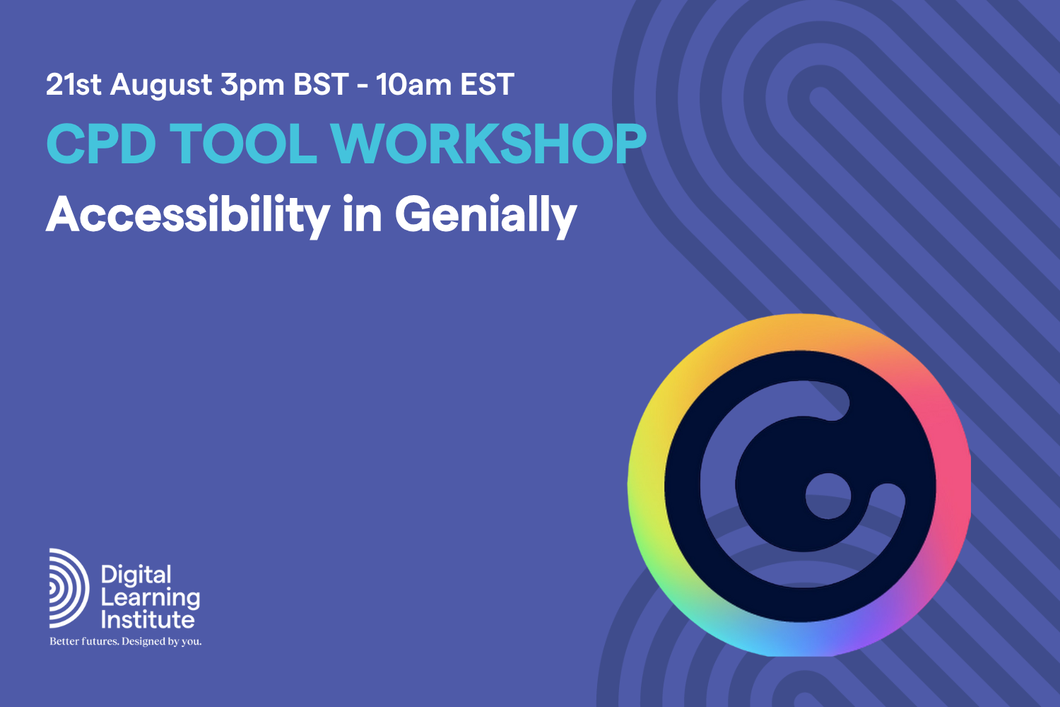 21st August 3pm BST - 10am EST

CPD TOOL WORKSHOP

Accessibility in Genially

Digital Learning Institute

Better futures. Designed by you.